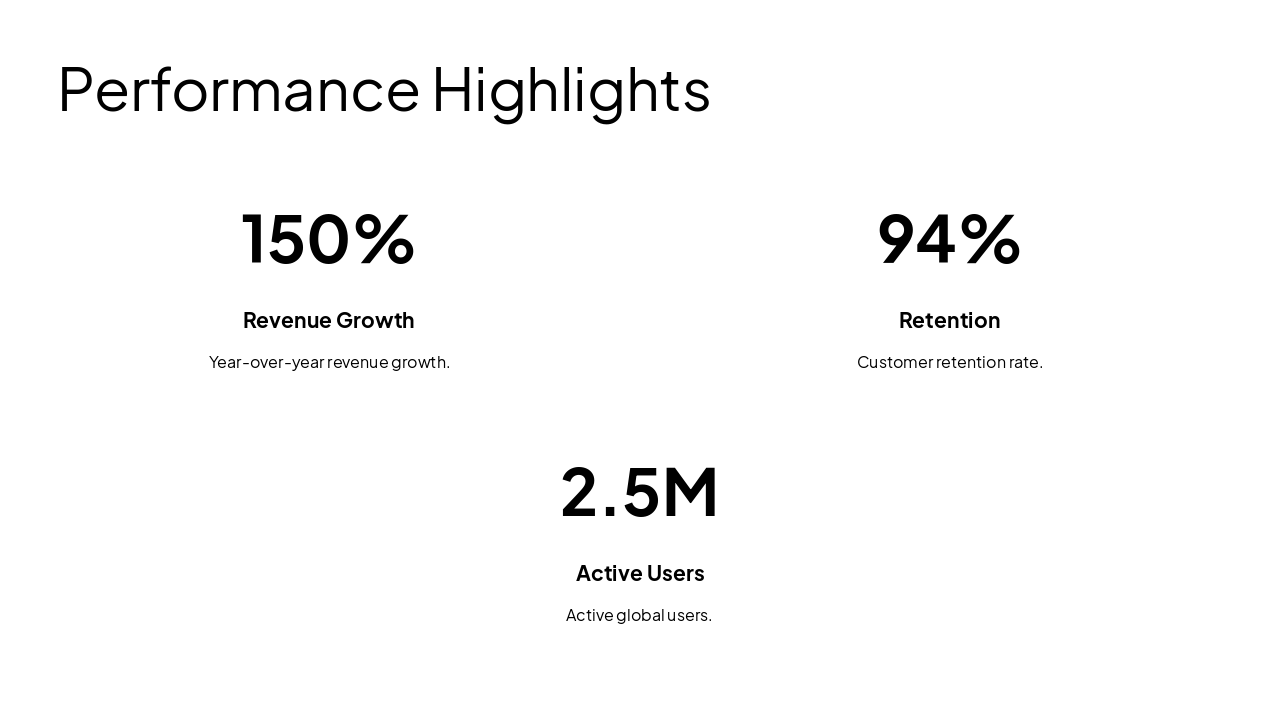 Performance Highlights

150%

Revenue Growth

Year-over-year revenue growth.

94%

Retention

Customer retention rate.

2.5M

Active Users

Active global users.